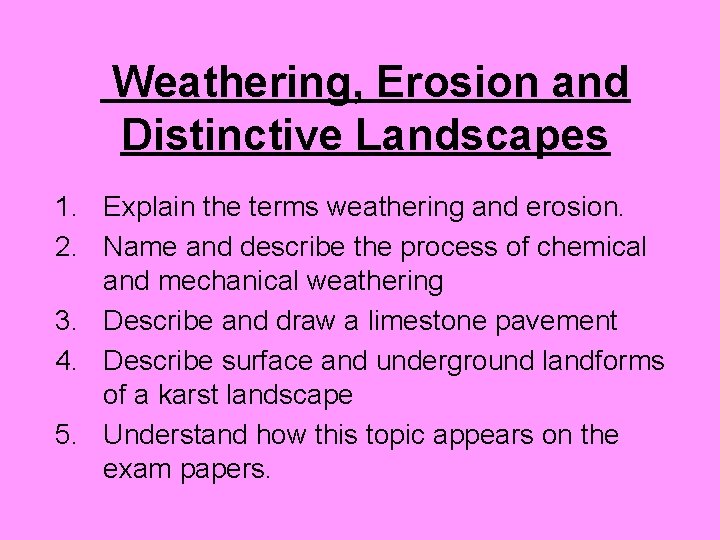 Weathering, Erosion and Distinctive Landscapes

1. Explain the terms weathering and erosion.
2. Name and describe the process of chemical and mechanical weathering
3. Describe and draw a limestone pavement
4. Describe surface and underground landforms of a karst landscape
5. Understand how this topic appears on the exam papers.